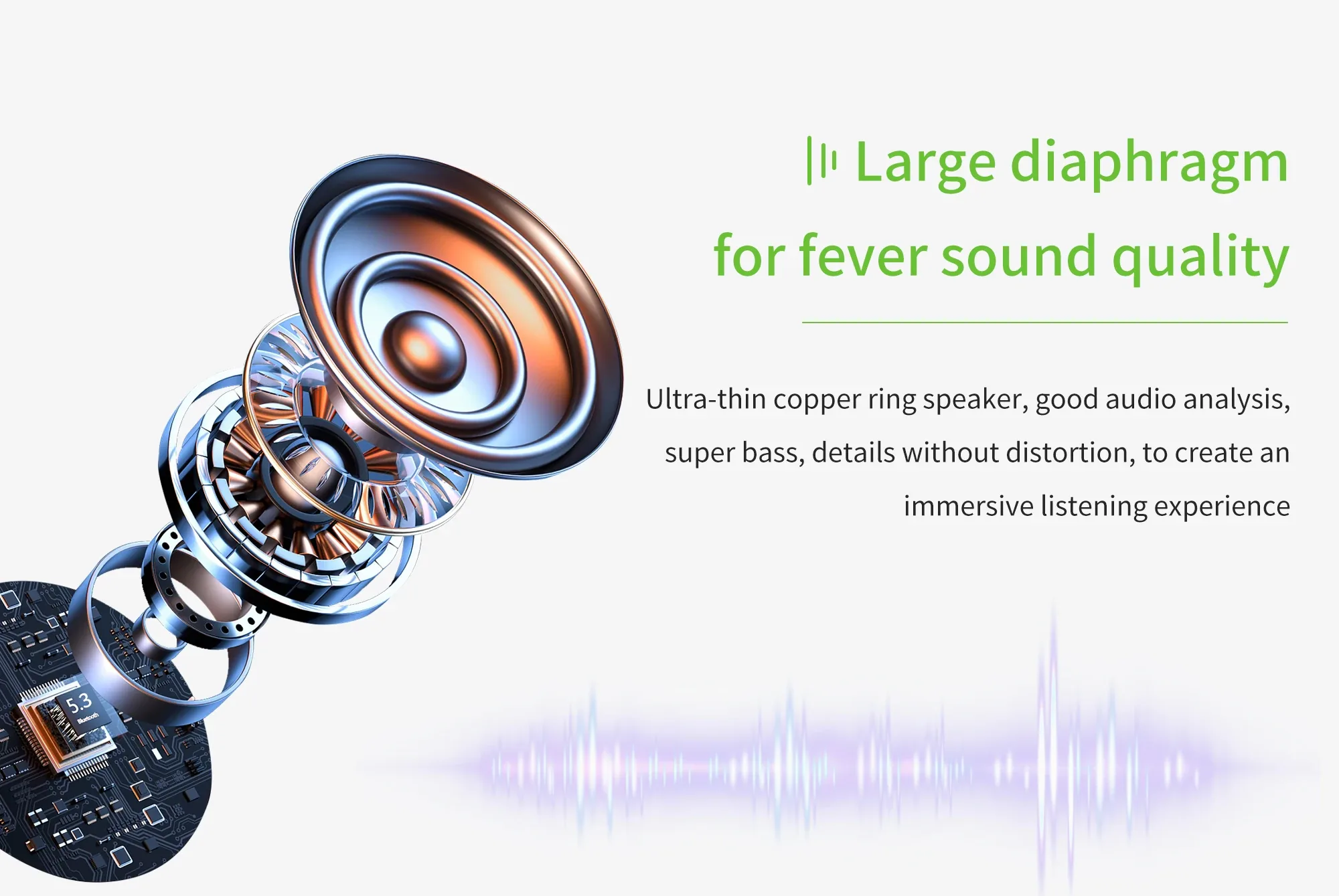 Large diaphragm for fever sound quality

Ultra-thin copper ring speaker, good audio analysis, super bass, details without distortion, to create an immersive listening experience

5.3
Bluetooth